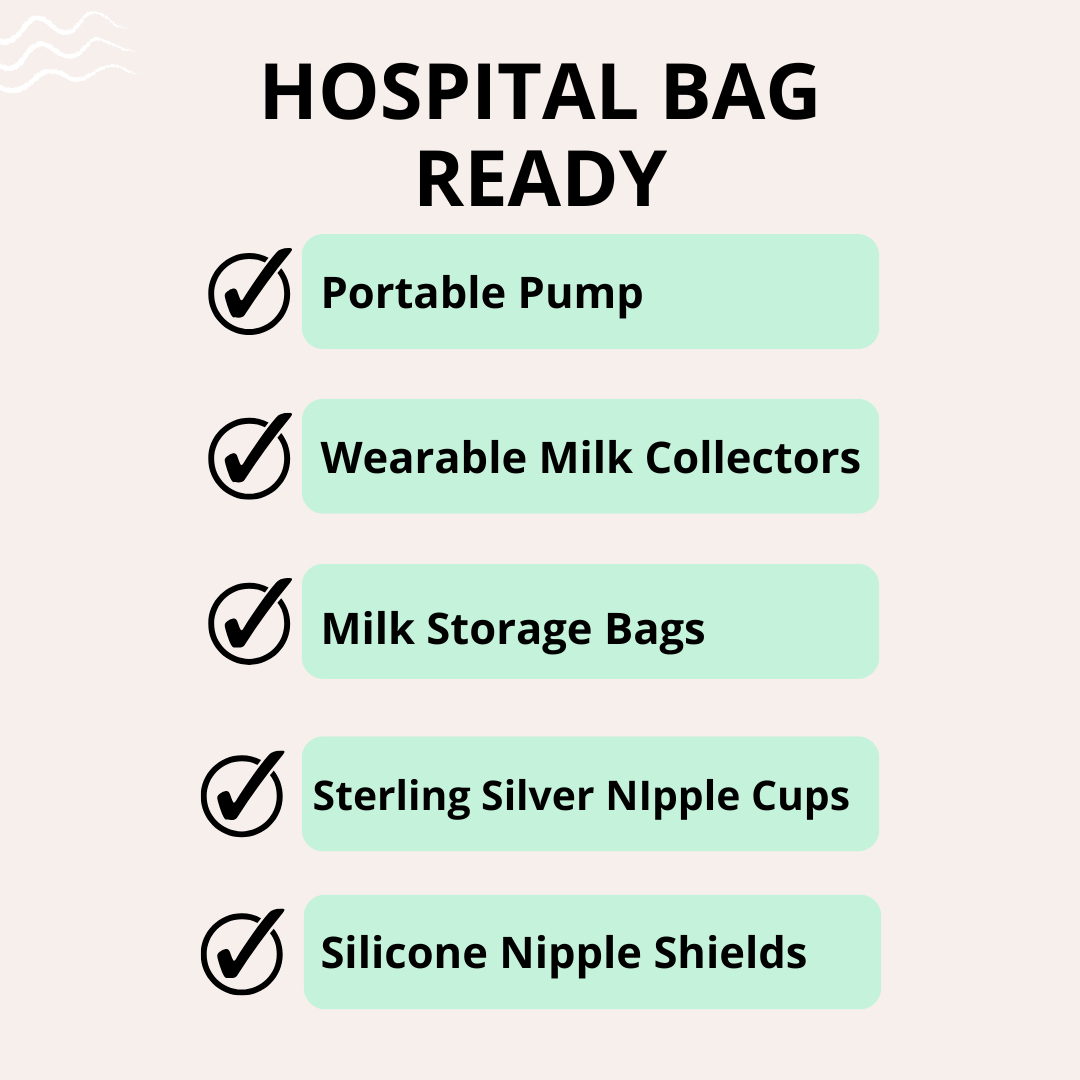 HOSPITAL BAG READY

Portable Pump

Wearable Milk Collectors

Milk Storage Bags

Sterling Silver NIpple Cups

Silicone Nipple Shields